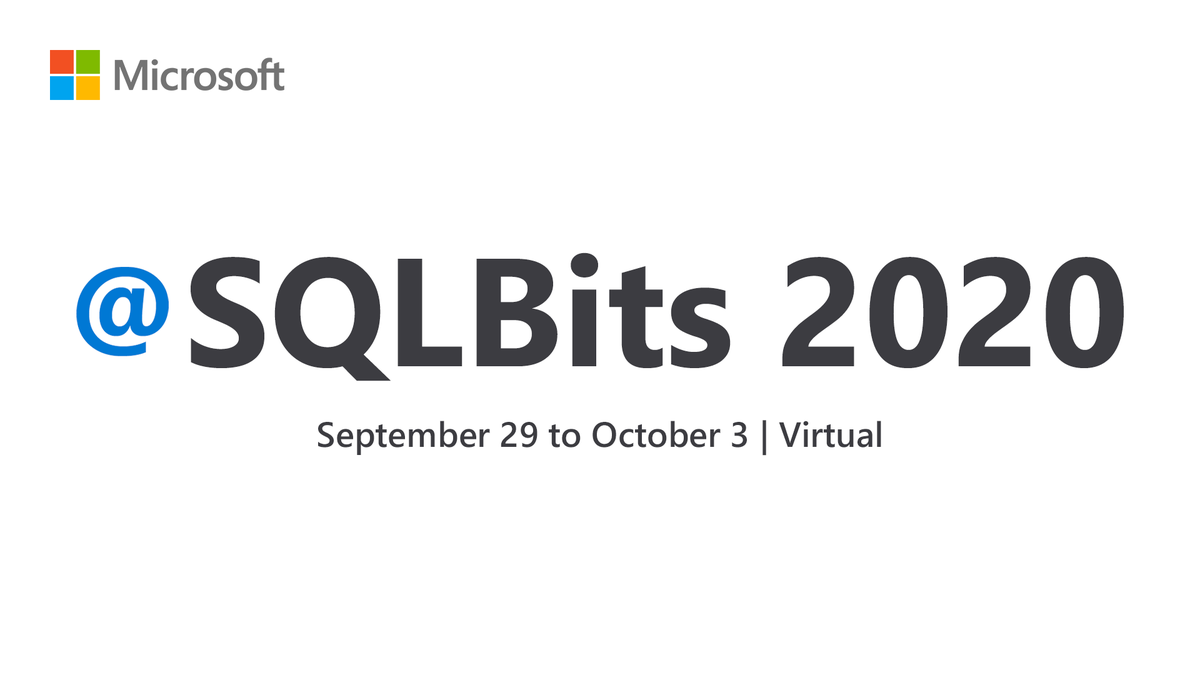 Microsoft

@SQLBits 2020

September 29 to October 3 | Virtual